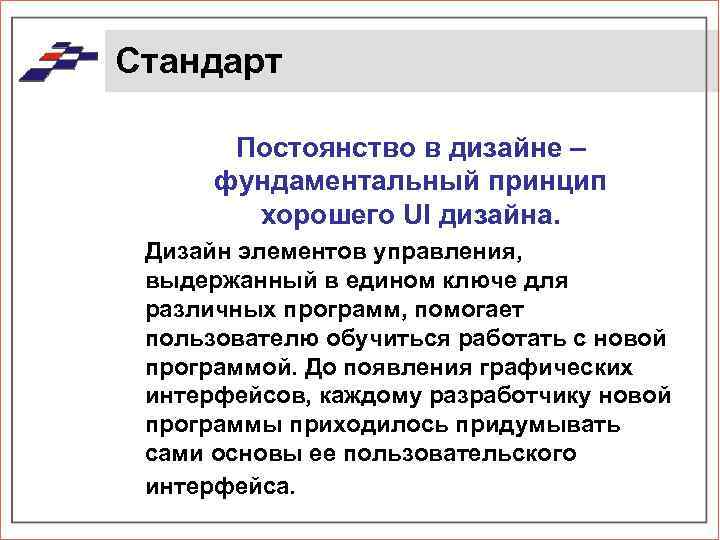 Стандарт

Постоянство в дизайне – фундаментальный принцип хорошего UI дизайна.

Дизайн элементов управления, выдержанный в едином ключе для различных программ, помогает пользователю обучиться работать с новой программой. До появления графических интерфейсов, каждому разработчику новой программы приходилось придумывать сами основы ее пользовательского интерфейса.